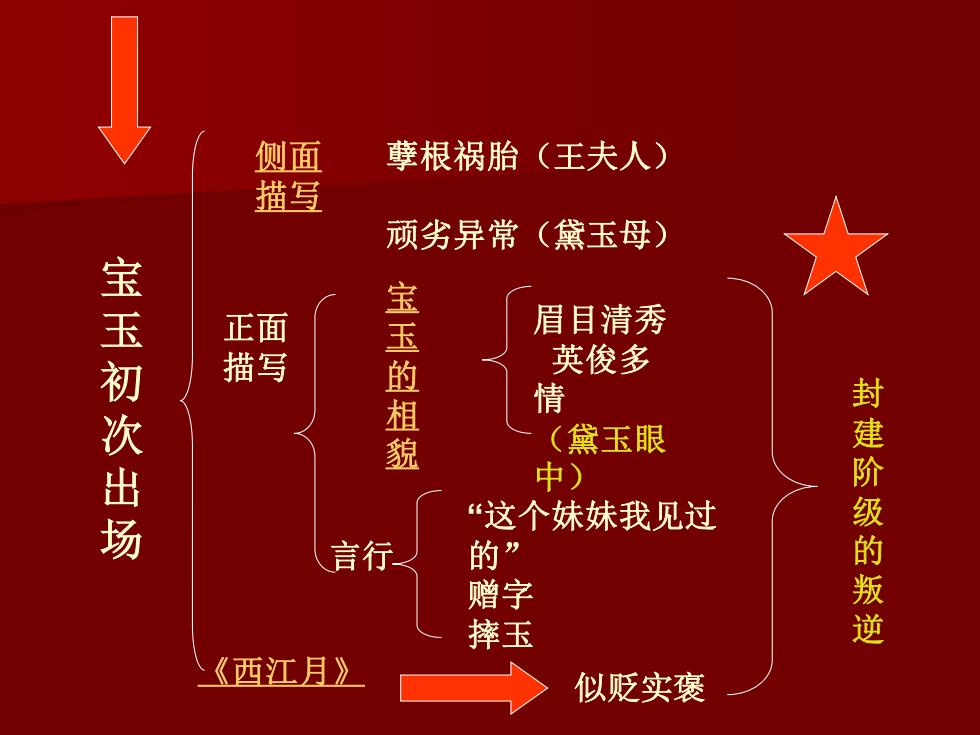 宝玉初次出场

侧面描写

孽根祸胎（王夫人）

顽劣异常（黛玉母）

正面描写

宝玉的相貌

眉目清秀
英俊多情
（黛玉眼中）

言行

“这个妹妹我见过的”
赠字
摔玉

《西江月》

似贬实褒

封建阶级的叛逆